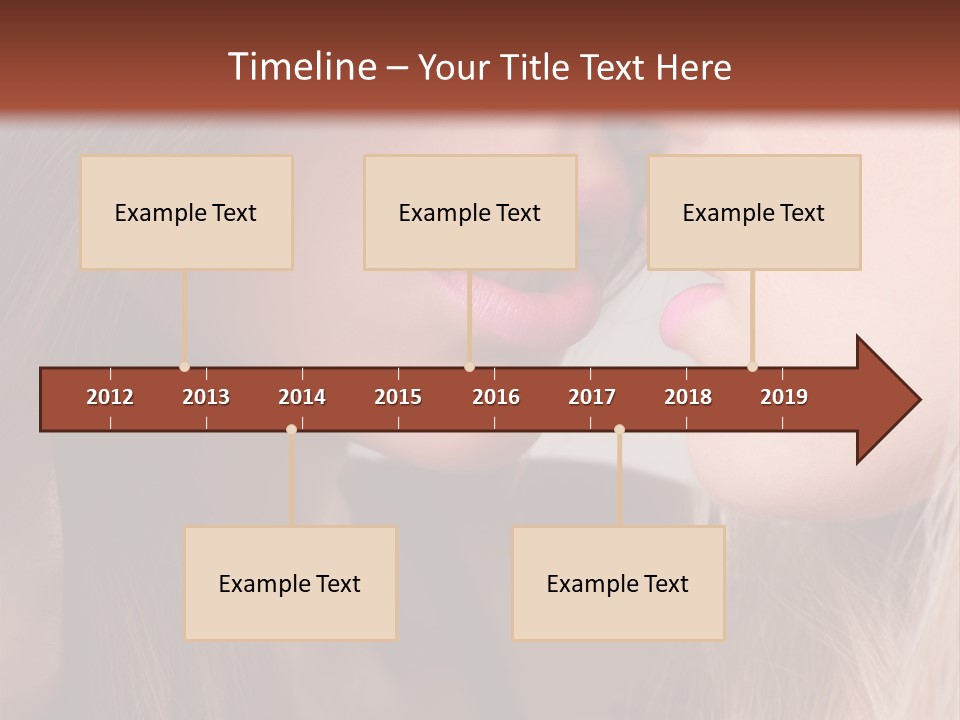 Timeline – Your Title Text Here

Example Text

Example Text

Example Text

2012 2013 2014 2015 2016 2017 2018 2019

Example Text

Example Text